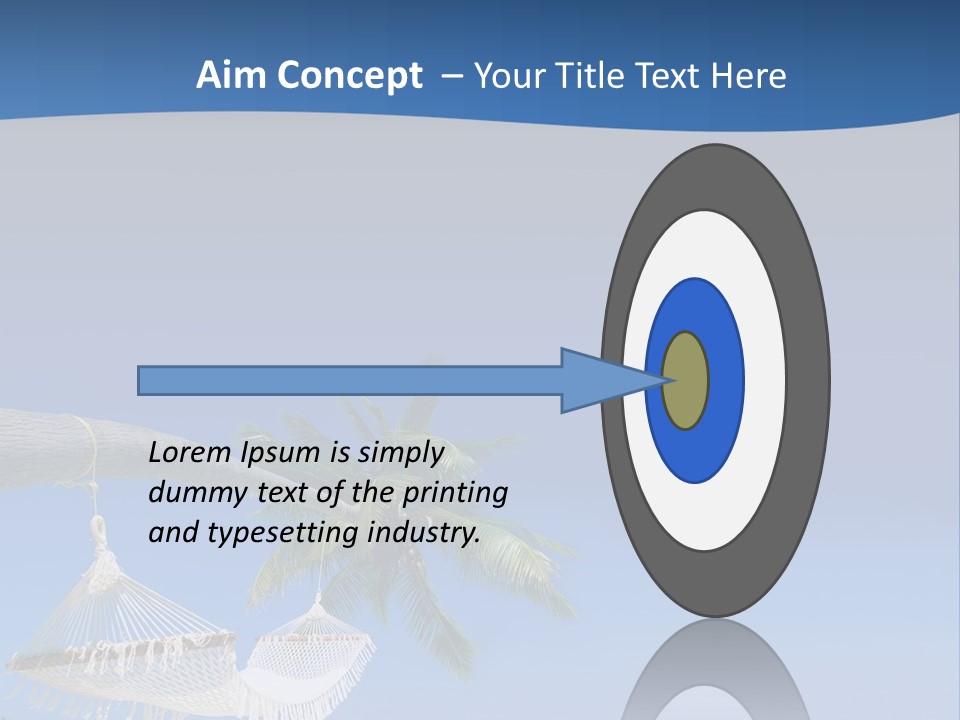 Aim Concept – Your Title Text Here

Lorem Ipsum is simply dummy text of the printing and typesetting industry.